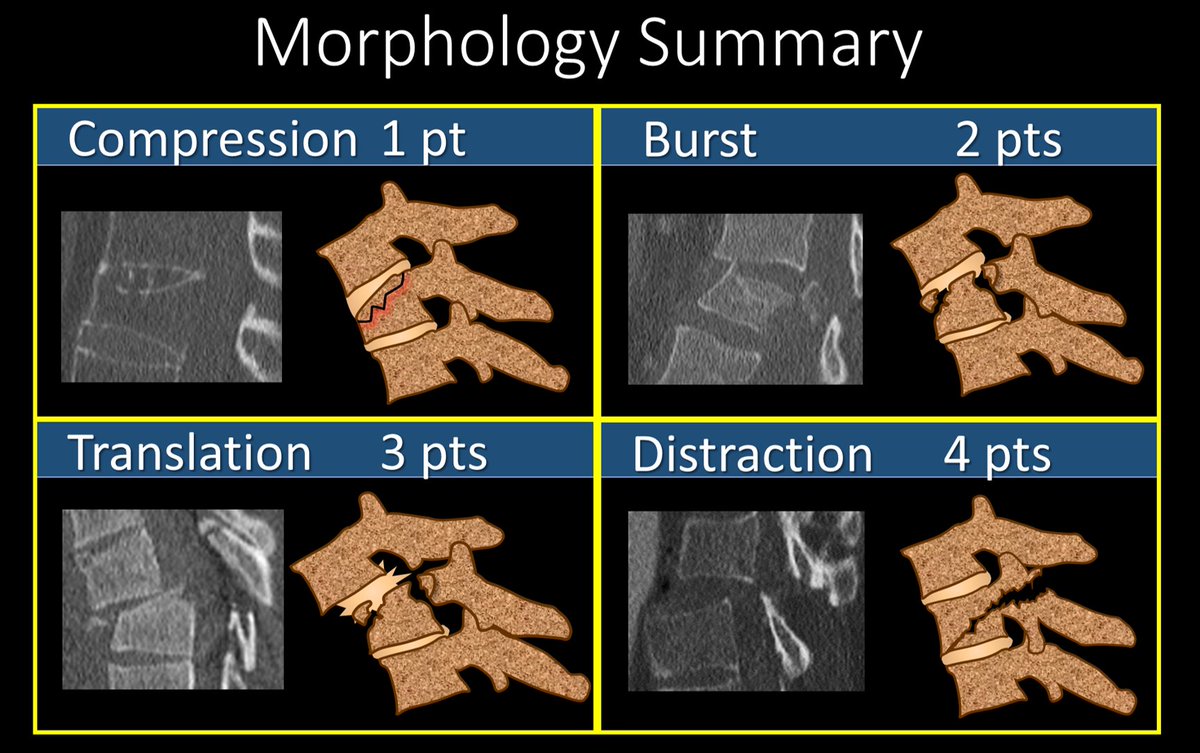 Morphology Summary

Compression 1 pt

Burst 2 pts

Translation 3 pts

Distraction 4 pts